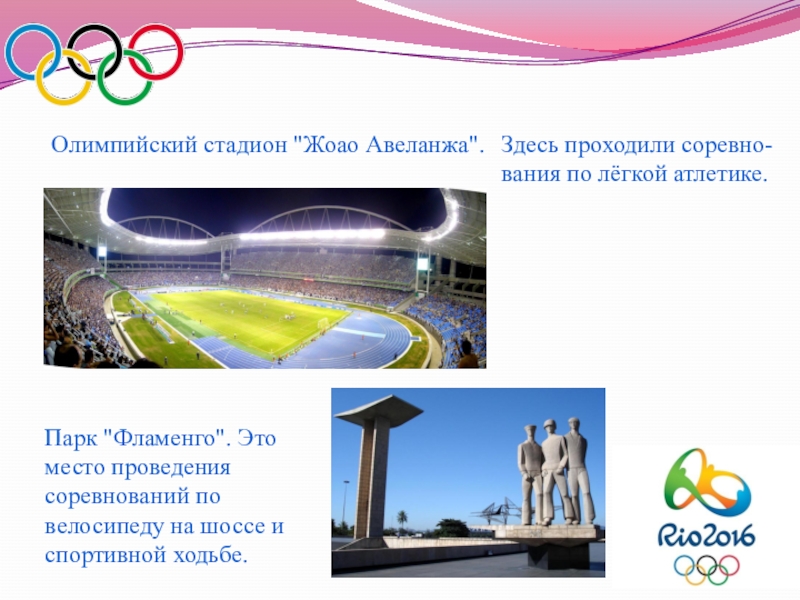 Олимпийский стадион "Жоао Авеланжа".

Здесь проходили соревнования по лёгкой атлетике.

Парк "Фламенго". Это место проведения соревнований по велосипеду на шоссе и спортивной ходьбе.

Rio2016